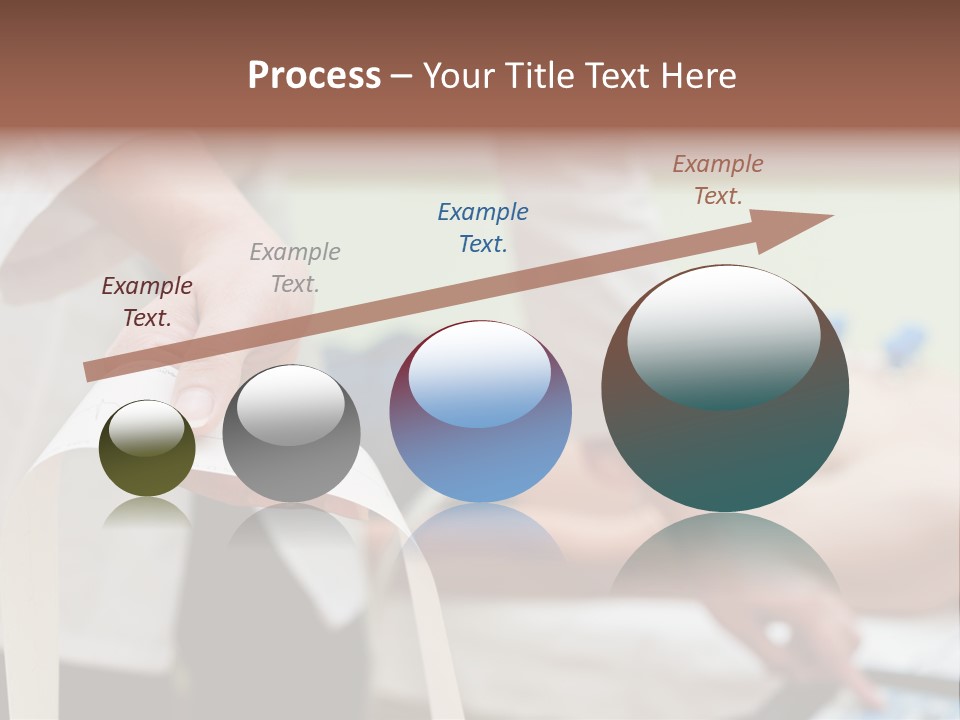 Process – Your Title Text Here

Example Text.

Example Text.

Example Text.

Example Text.